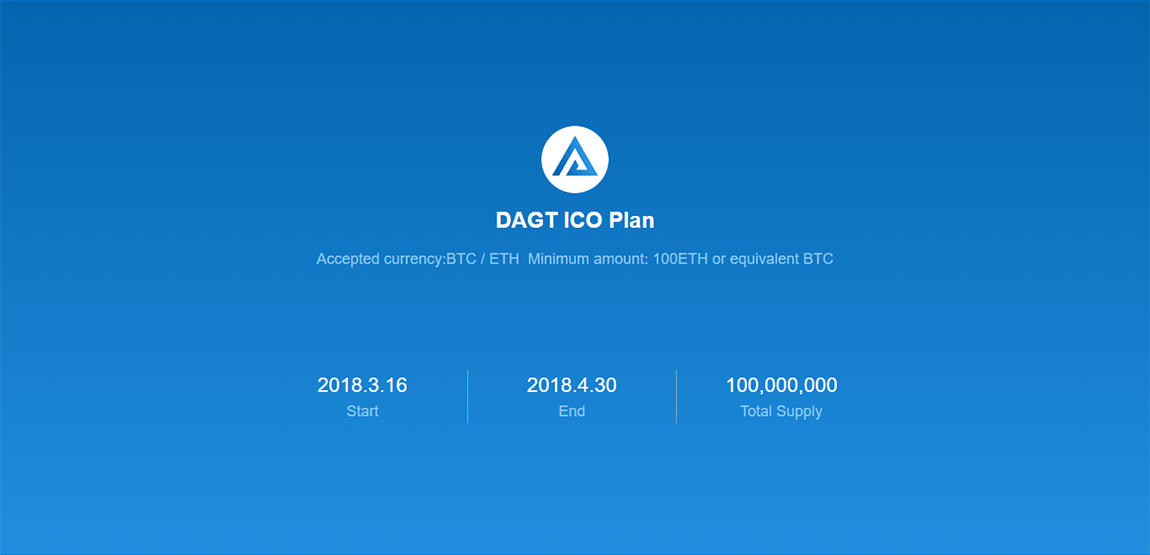 DAGT ICO Plan

Accepted currency:BTC / ETH Minimum amount: 100ETH or equivalent BTC

2018.3.16
Start

2018.4.30
End

100,000,000
Total Supply